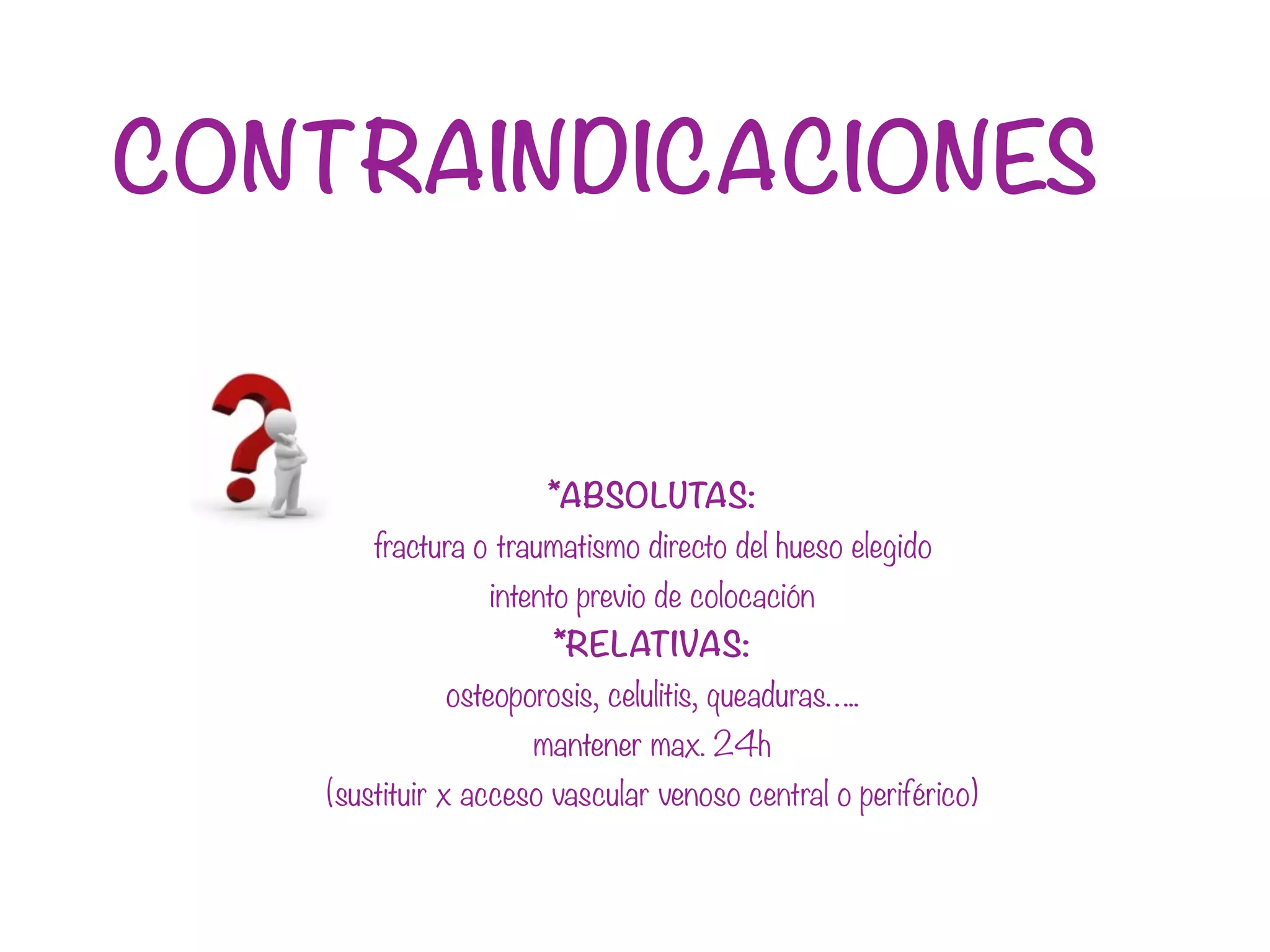 CONTRAINDICACIONES

*ABSOLUTAS:

fractura o traumatismo directo del hueso elegido

intento previo de colocación

*RELATIVAS:

osteoporosis, celulitis, queaduras…..

mantener max. 24h

(sustituir x acceso vascular venoso central o periférico)